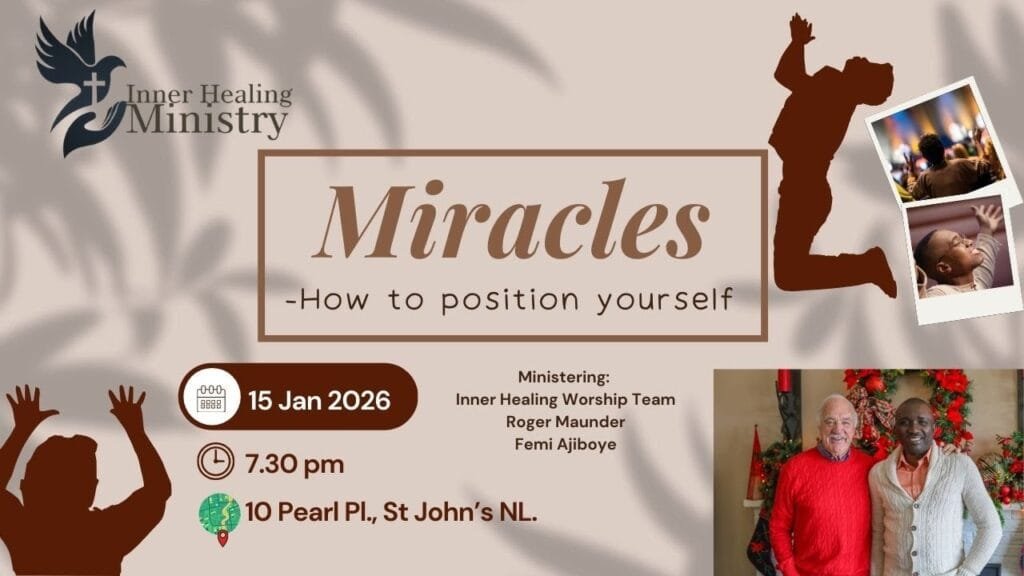 Inner Healing Ministry

Miracles
-How to position yourself

15 Jan 2026

7.30 pm

10 Pearl Pl., St John's NL.

Ministering:
Inner Healing Worship Team
Roger Maunder
Femi Ajiboye